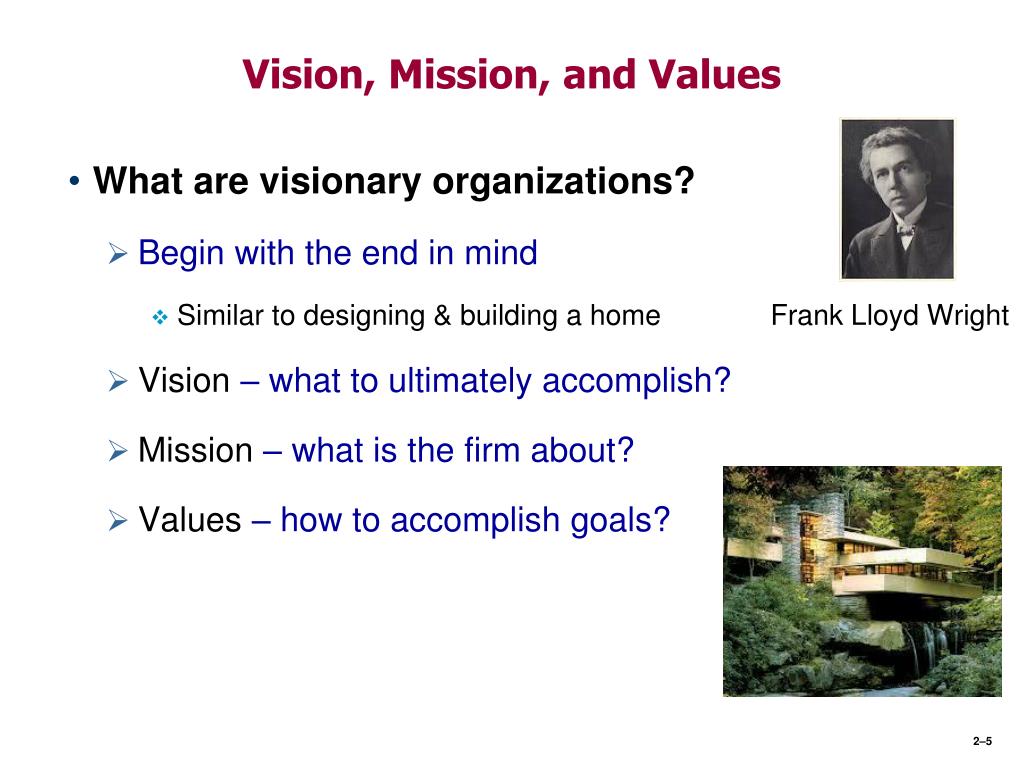 Vision, Mission, and Values

• What are visionary organizations?

➢ Begin with the end in mind

❖ Similar to designing & building a home

Frank Lloyd Wright

➢ Vision – what to ultimately accomplish?

➢ Mission – what is the firm about?

➢ Values – how to accomplish goals?

2–5